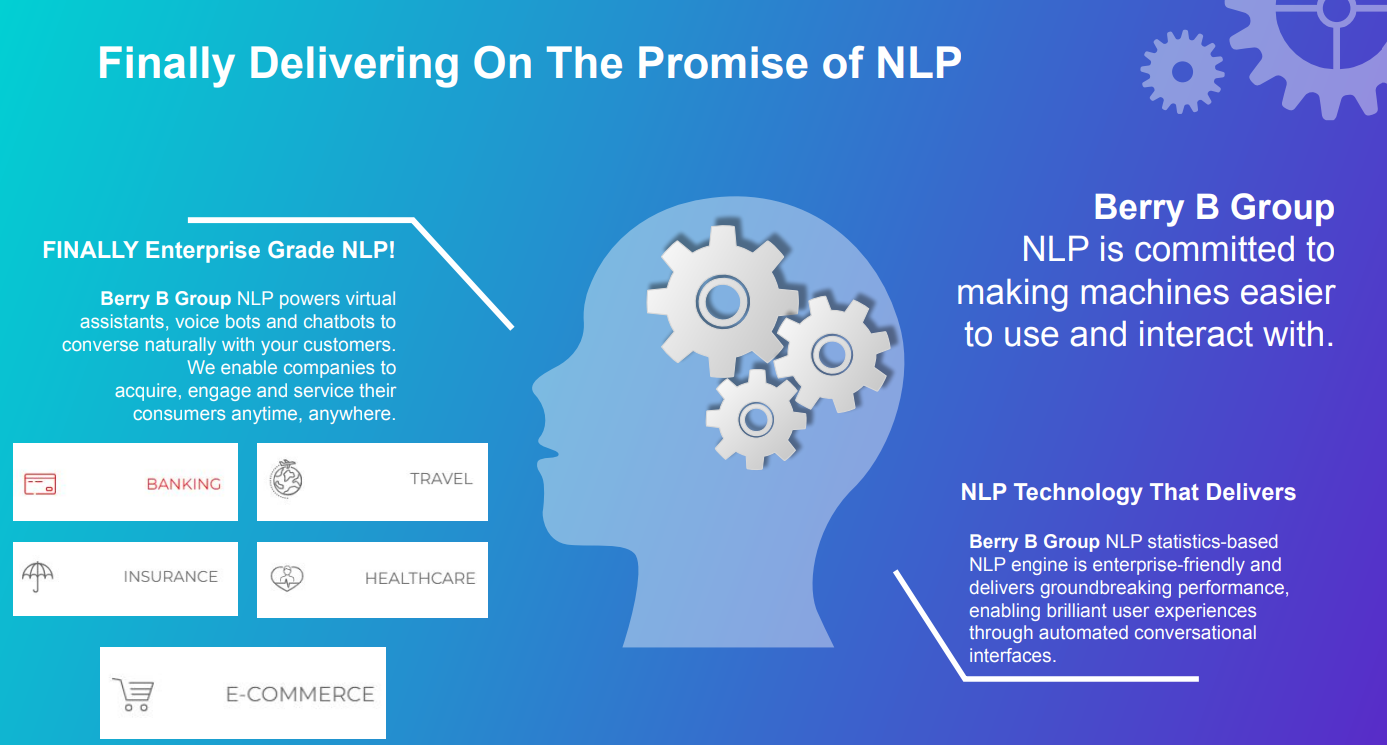 Finally Delivering On The Promise of NLP

FINALLY Enterprise Grade NLP!

Berry B Group NLP powers virtual assistants, voice bots and chatbots to converse naturally with your customers. We enable companies to acquire, engage and service their consumers anytime, anywhere.

BANKING

TRAVEL

INSURANCE

HEALTHCARE

E-COMMERCE

Berry B Group NLP is committed to making machines easier to use and interact with.

NLP Technology That Delivers

Berry B Group NLP statistics-based NLP engine is enterprise-friendly and delivers groundbreaking performance, enabling brilliant user experiences through automated conversational interfaces.